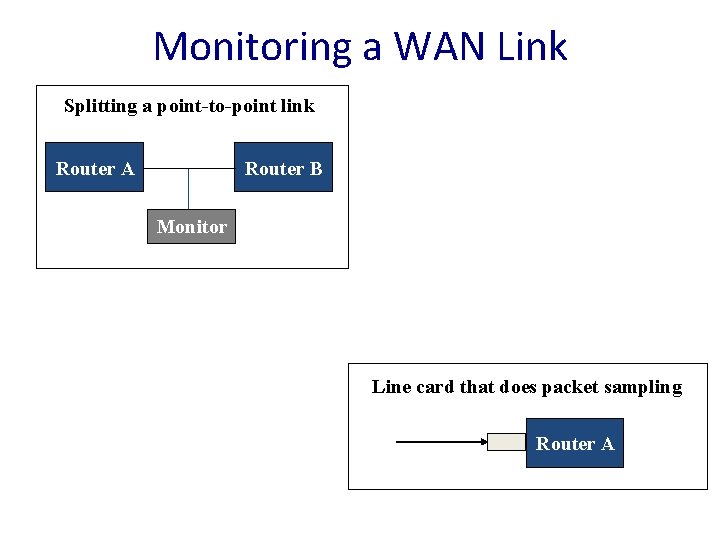 Monitoring a WAN Link

Splitting a point-to-point link

Router A

Router B

Monitor

Line card that does packet sampling

Router A